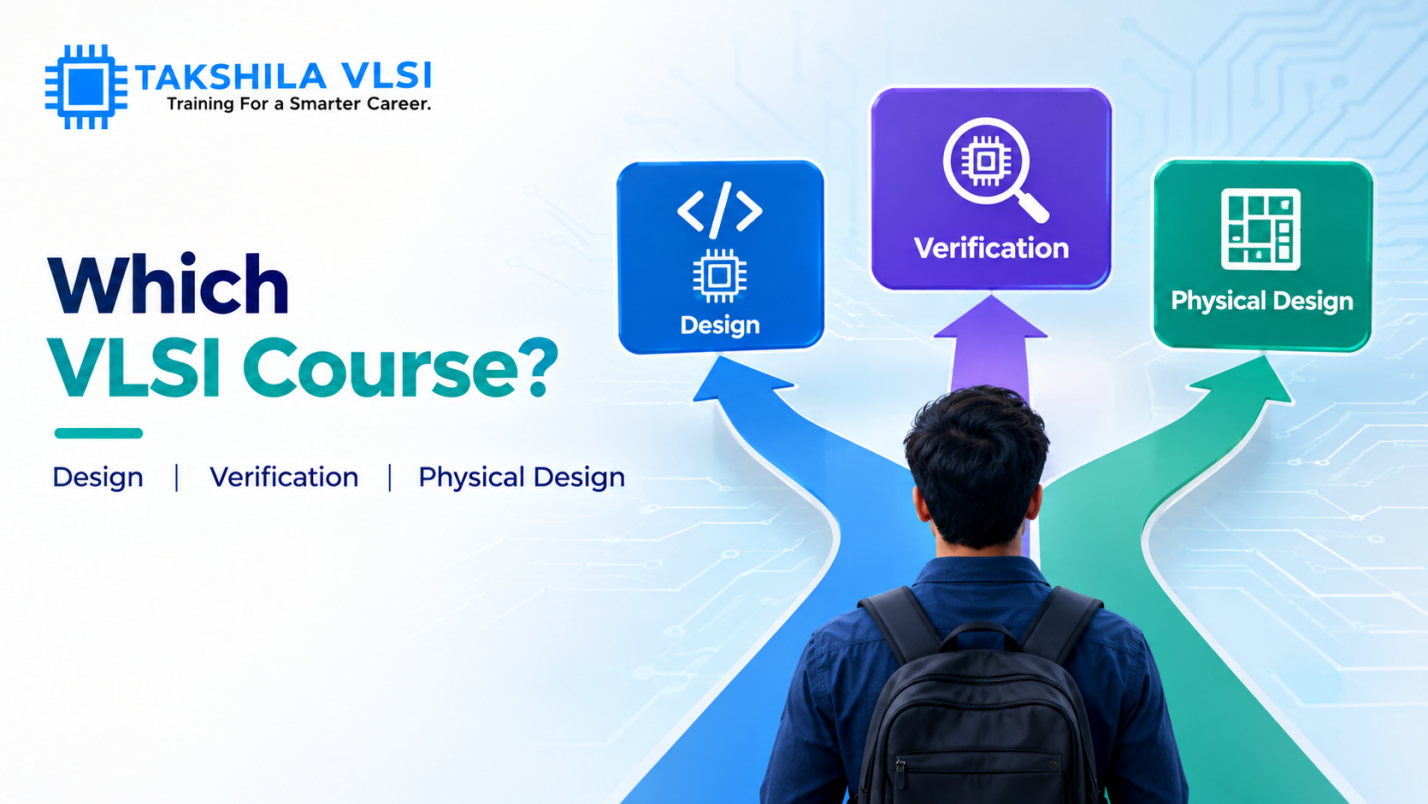 TAKSHILA VLSI
Training For a Smarter Career.

Which
VLSI Course?

Design | Verification | Physical Design

</>
Design

Verification

Physical Design